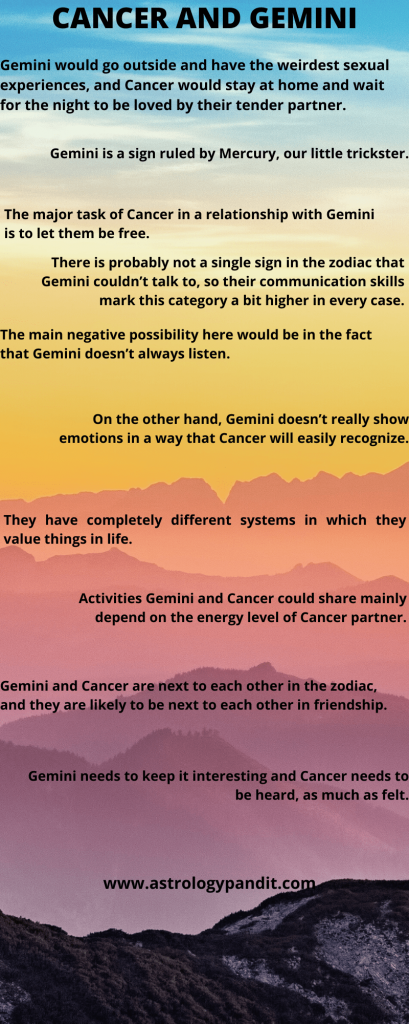 CANCER AND GEMINI

Gemini would go outside and have the weirdest sexual experiences, and Cancer would stay at home and wait for the night to be loved by their tender partner.

Gemini is a sign ruled by Mercury, our little trickster.

The major task of Cancer in a relationship with Gemini is to let them be free.

There is probably not a single sign in the zodiac that Gemini couldn't talk to, so their communication skills mark this category a bit higher in every case.

The main negative possibility here would be in the fact that Gemini doesn't always listen.

On the other hand, Gemini doesn't really show emotions in a way that Cancer will easily recognize.

They have completely different systems in which they value things in life.

Activities Gemini and Cancer could share mainly depend on the energy level of Cancer partner.

Gemini and Cancer are next to each other in the zodiac, and they are likely to be next to each other in friendship.

Gemini needs to keep it interesting and Cancer needs to be heard, as much as felt.

www.astrologypandit.com